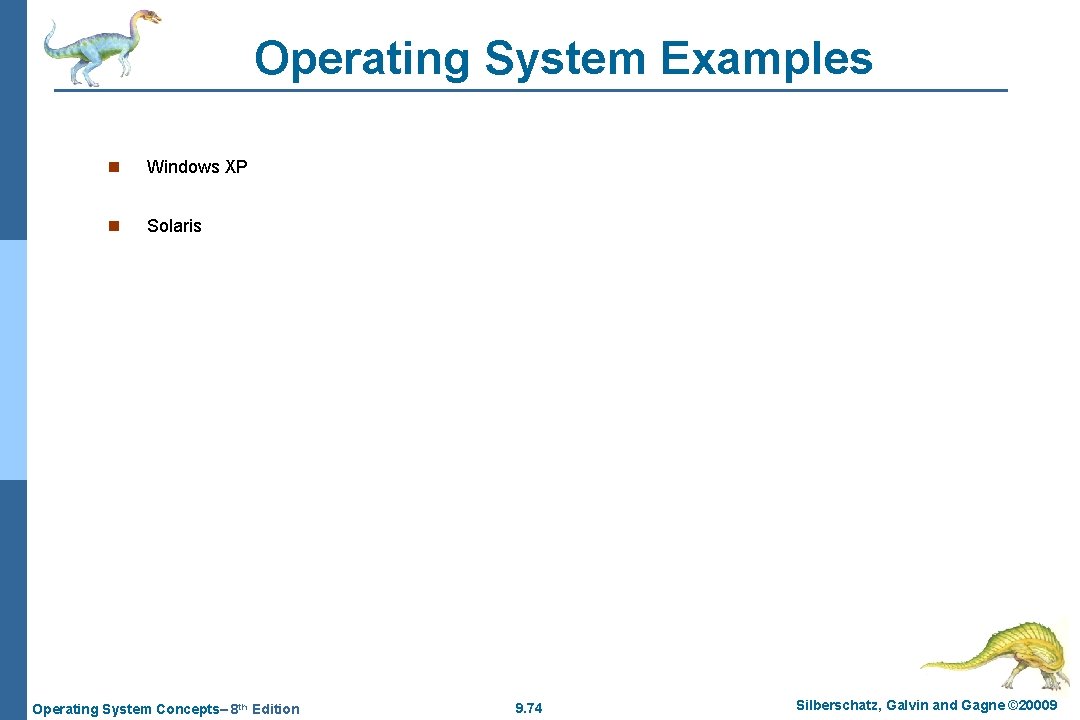 Operating System Examples

n Windows XP

n Solaris

Operating System Concepts– 8th Edition 9.74 Silberschatz, Galvin and Gagne ©20009